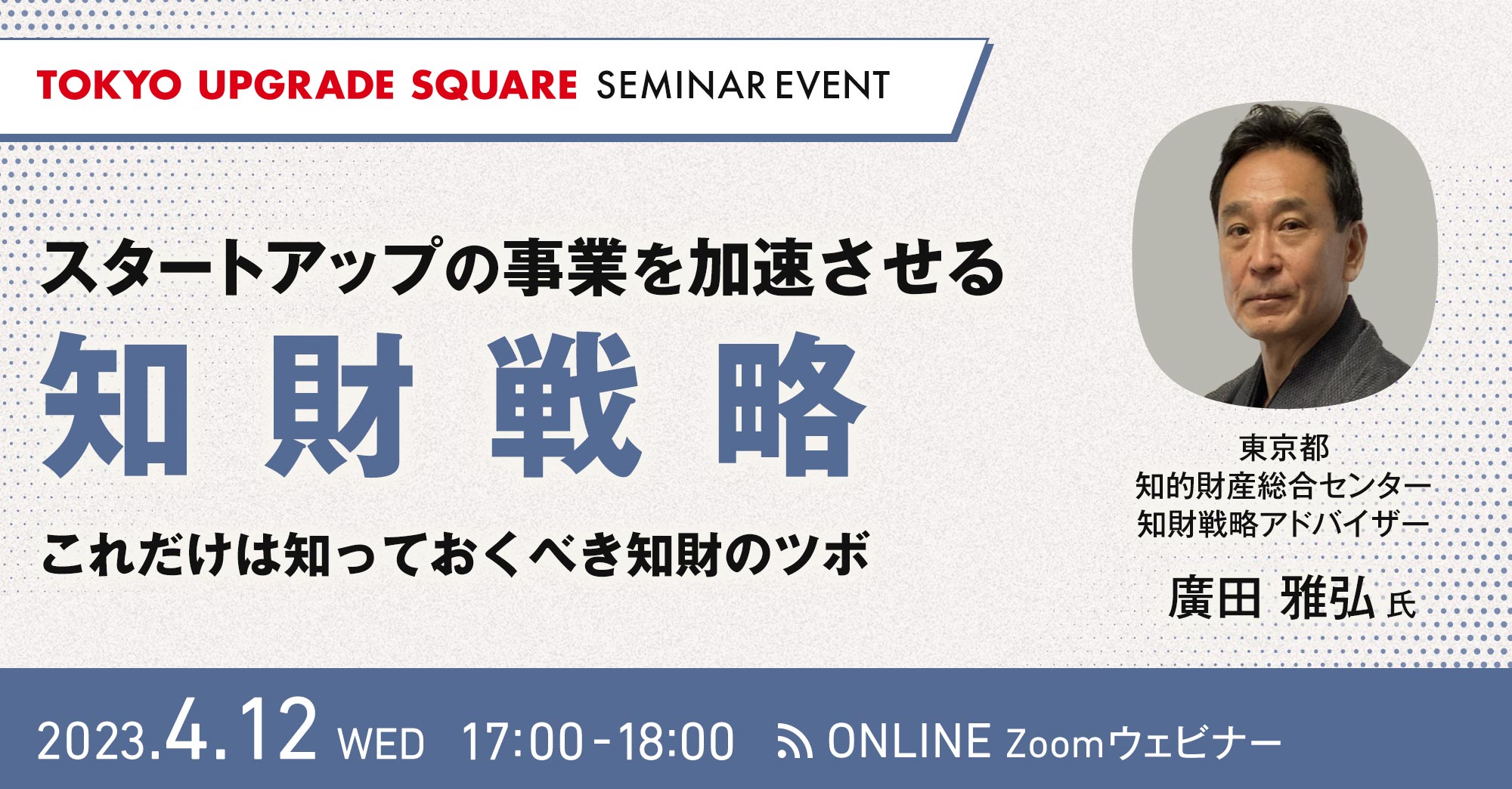 TOKYO UPGRADE SQUARE SEMINAR EVENT

スタートアップの事業を加速させる
知財戦略
これだけは知っておくべき知財のツボ

東京都
知的財産総合センター
知財戦略アドバイザー
廣田 雅弘 氏

2023.4.12 WED 17:00-18:00 ONLINE Zoomウェビナー